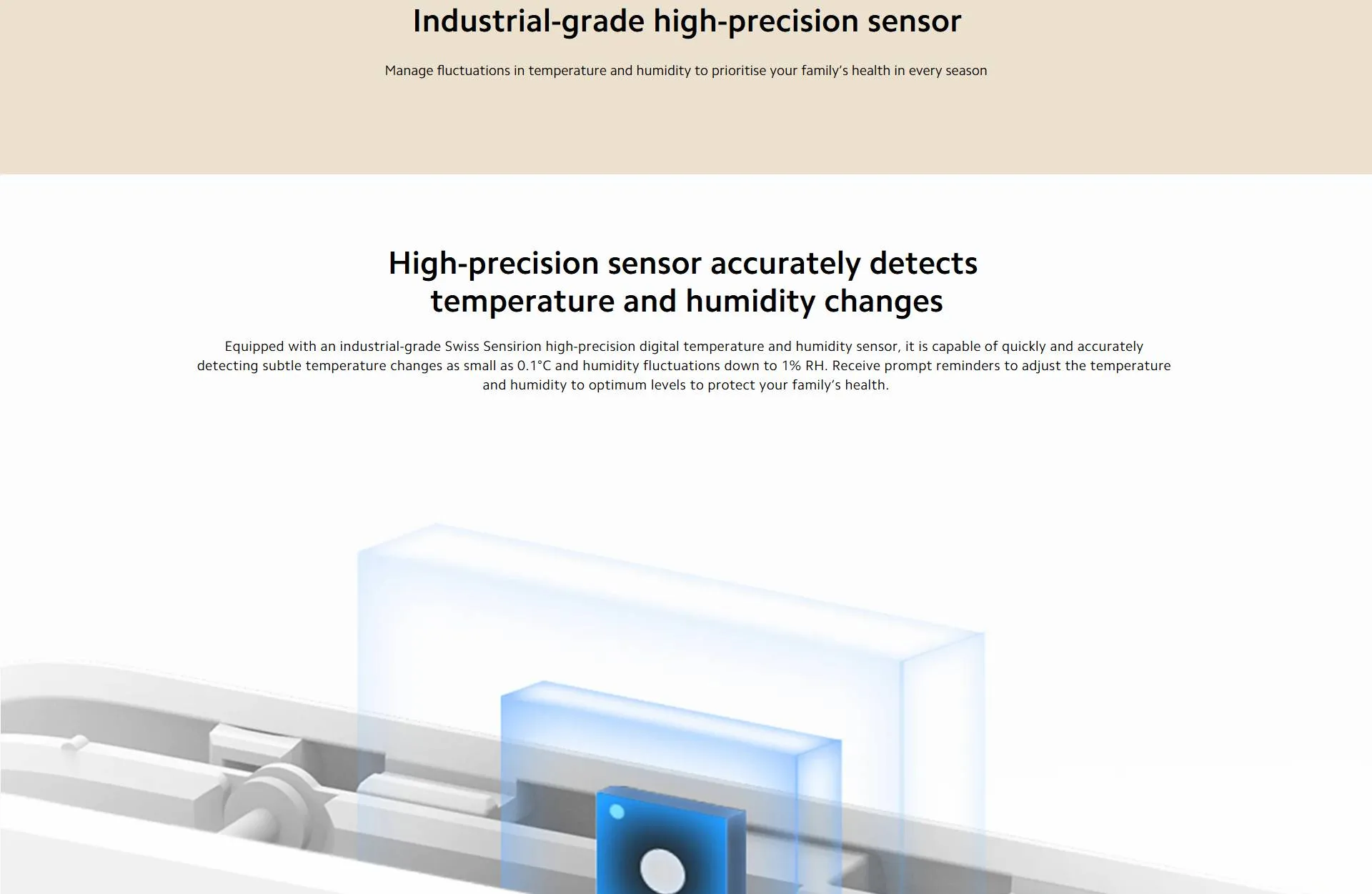 Industrial-grade high-precision sensor

Manage fluctuations in temperature and humidity to prioritise your family's health in every season

High-precision sensor accurately detects temperature and humidity changes

Equipped with an industrial-grade Swiss Sensirion high-precision digital temperature and humidity sensor, it is capable of quickly and accurately detecting subtle temperature changes as small as 0.1°C and humidity fluctuations down to 1% RH. Receive prompt reminders to adjust the temperature and humidity to optimum levels to protect your family's health.